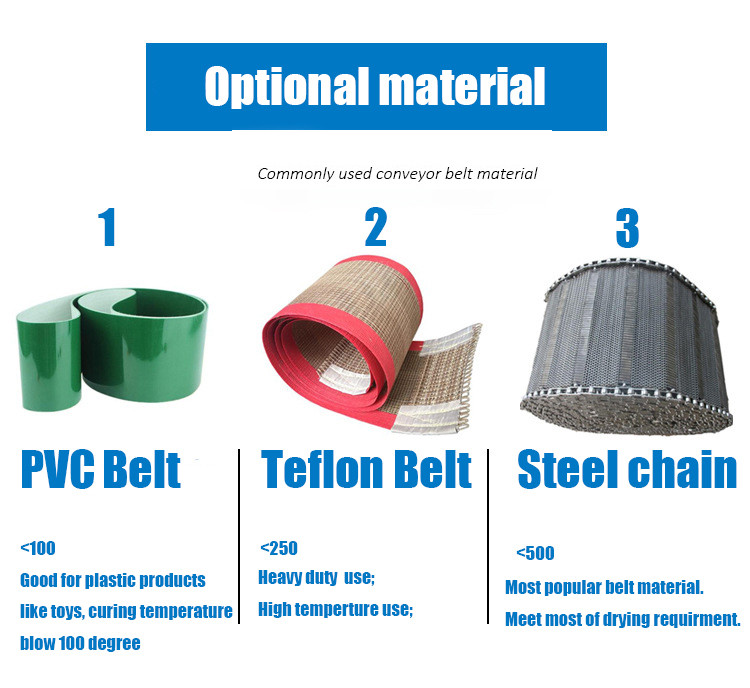 Optional material

Commonly used conveyor belt material

1

PVC Belt

<100
Good for plastic products like toys, curing temperature blow 100 degree

2

Teflon Belt

<250
Heavy duty use;
High temperture use;

3

Steel chain

<500
Most popular belt material.
Meet most of drying requirment.